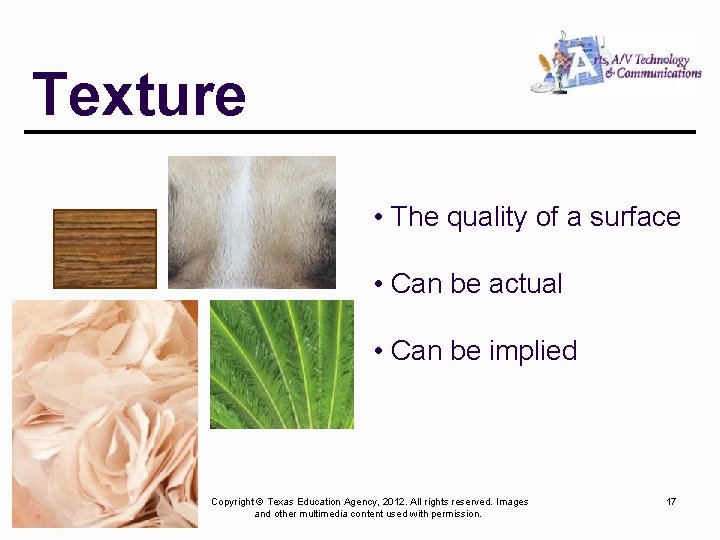 Texture

Arts, A/V Technology & Communications

• The quality of a surface

• Can be actual

• Can be implied

Copyright © Texas Education Agency, 2012. All rights reserved. Images and other multimedia content used with permission.

17